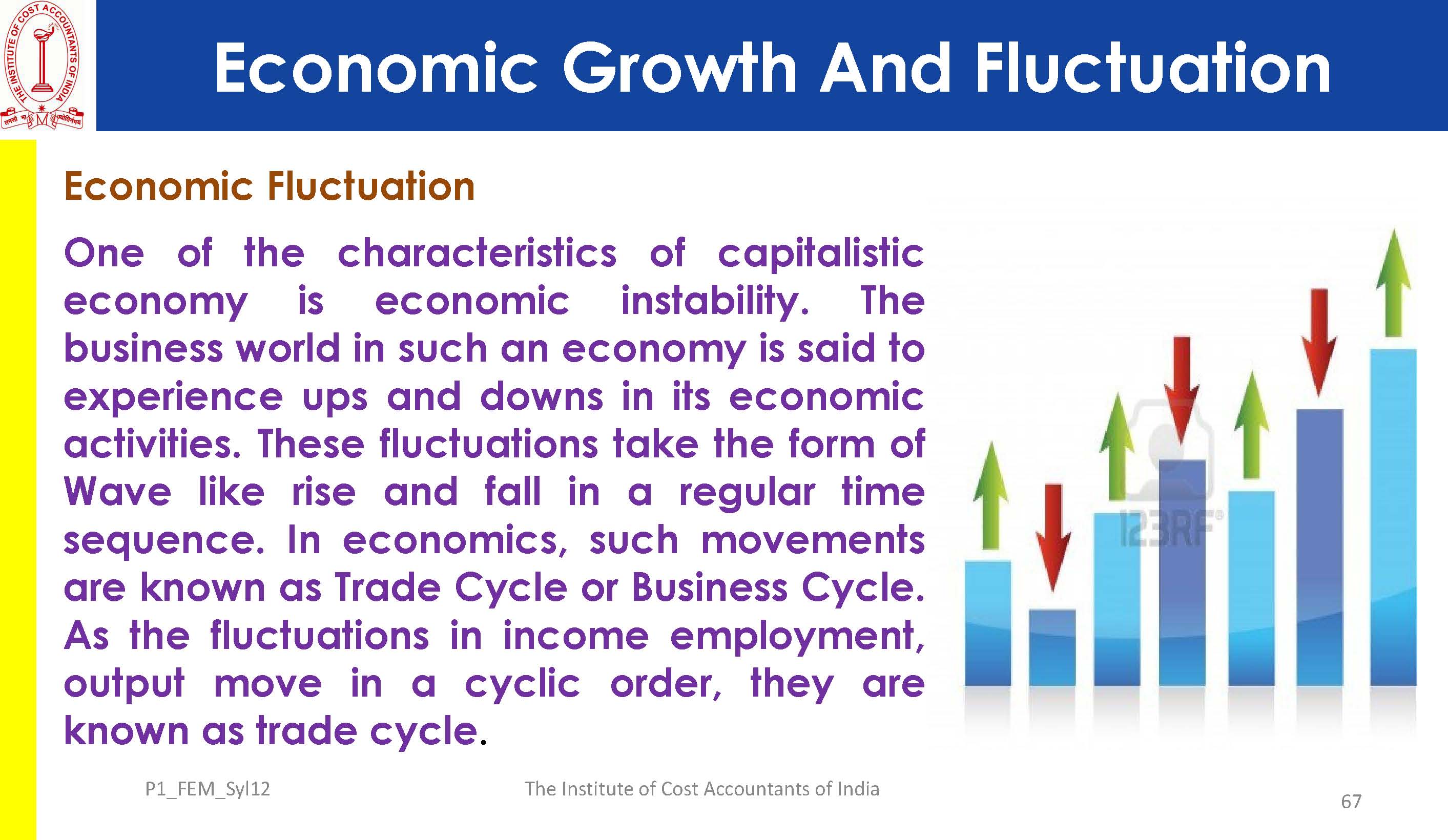 THE INSTITUTE OF COST ACCOUNTANTS OF INDIA

तमसो मा ज्योतिर्गमय

Economic Growth And Fluctuation

Economic Fluctuation

One of the characteristics of capitalistic economy is economic instability. The business world in such an economy is said to experience ups and downs in its economic activities. These fluctuations take the form of Wave like rise and fall in a regular time sequence. In economics, such movements are known as Trade Cycle or Business Cycle. As the fluctuations in income employment, output move in a cyclic order, they are known as trade cycle.

123RF

P1_FEM_Syl12

The Institute of Cost Accountants of India

67